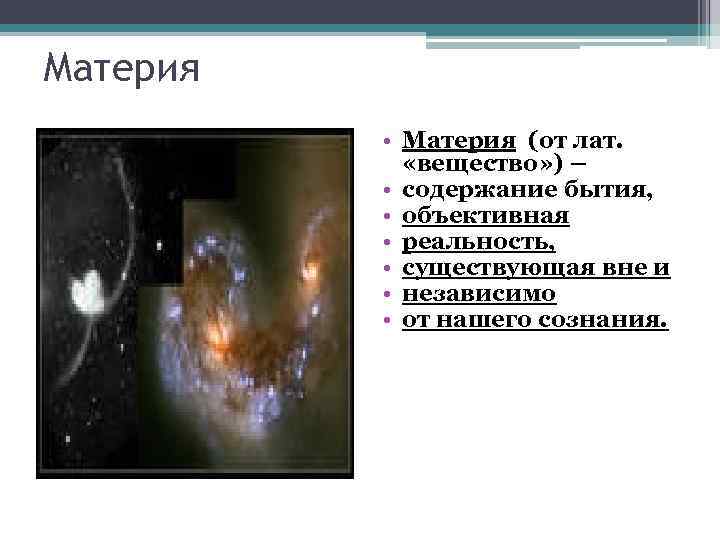 Материя

• Материя (от лат. «вещество») –
• содержание бытия,
• объективная
• реальность,
• существующая вне и
• независимо
• от нашего сознания.